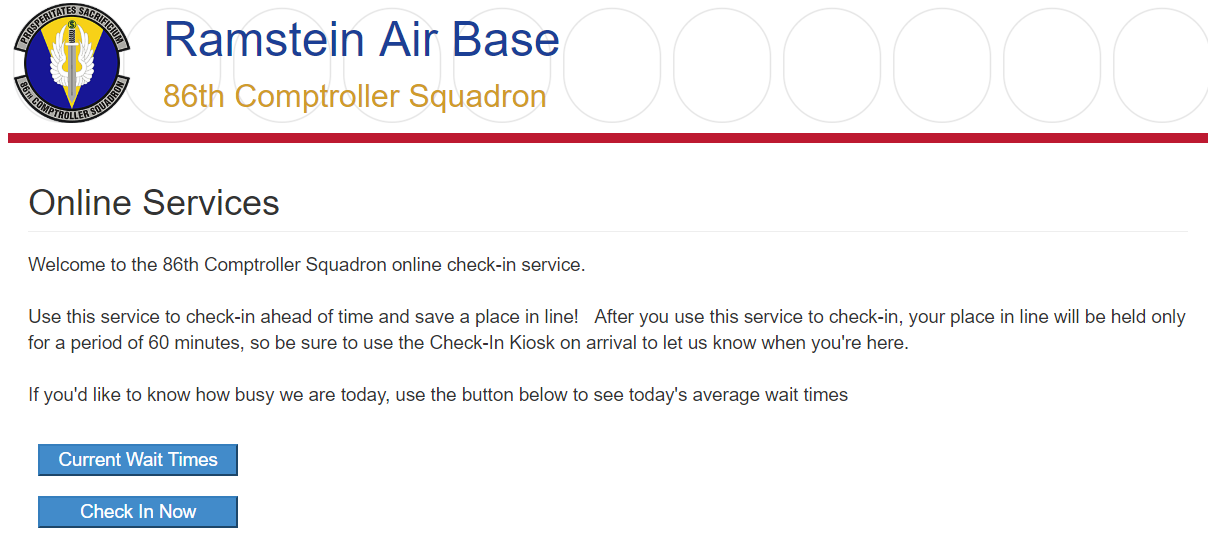 PROSPERITATES SACRIFICIUM
86th COMPTROLLER SQUADRON

Ramstein Air Base
86th Comptroller Squadron

Online Services

Welcome to the 86th Comptroller Squadron online check-in service.

Use this service to check-in ahead of time and save a place in line! After you use this service to check-in, your place in line will be held only for a period of 60 minutes, so be sure to use the Check-In Kiosk on arrival to let us know when you're here.

If you'd like to know how busy we are today, use the button below to see today's average wait times

Current Wait Times

Check In Now